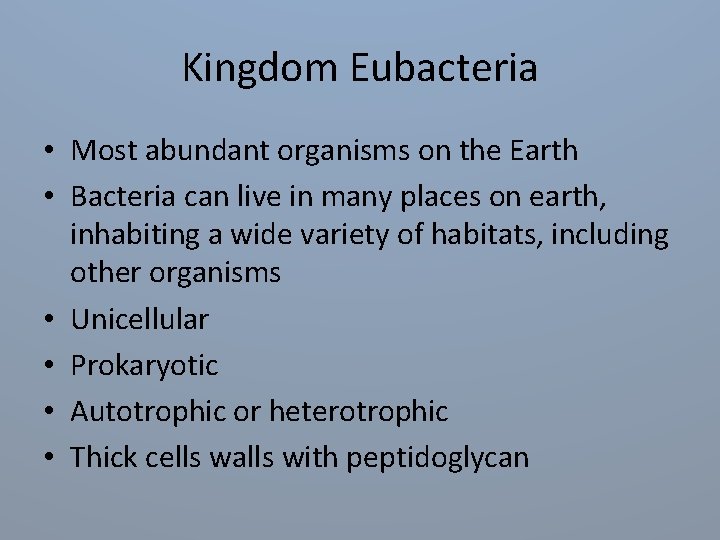 Kingdom Eubacteria

• Most abundant organisms on the Earth
• Bacteria can live in many places on earth, inhabiting a wide variety of habitats, including other organisms
• Unicellular
• Prokaryotic
• Autotrophic or heterotrophic
• Thick cells walls with peptidoglycan